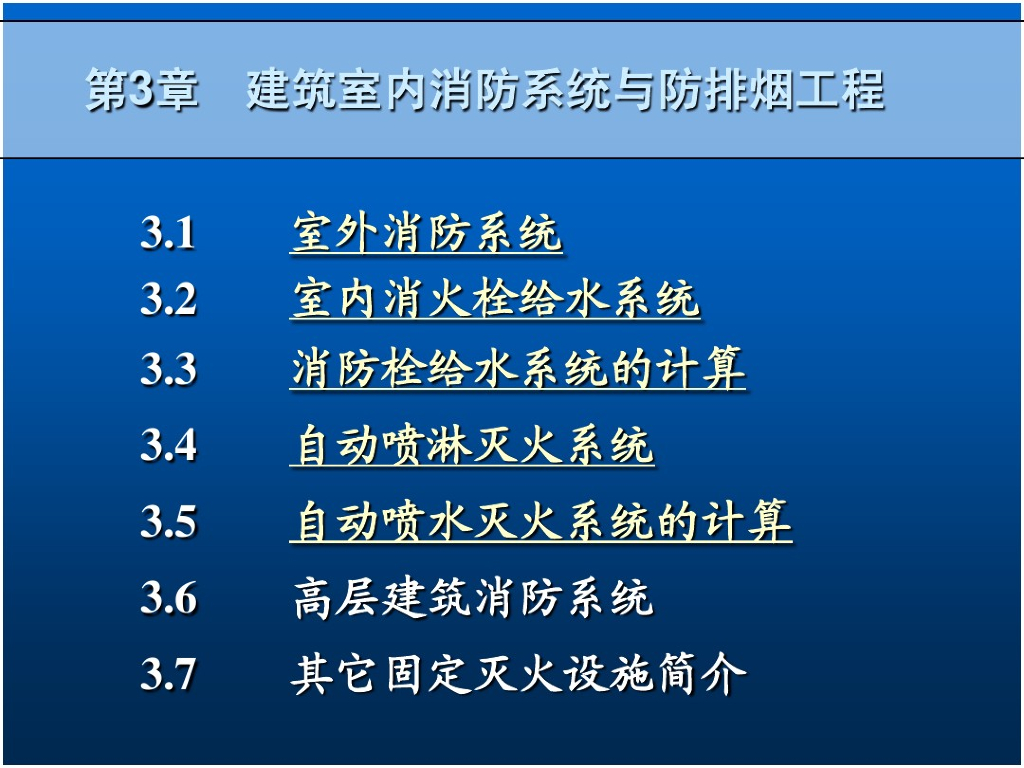 第3章　建筑室内消防系统与防排烟工程

3.1　室外消防系统
3.2　室内消火栓给水系统
3.3　消防栓给水系统的计算
3.4　自动喷淋灭火系统
3.5　自动喷水灭火系统的计算
3.6　高层建筑消防系统
3.7　其它固定灭火设施简介